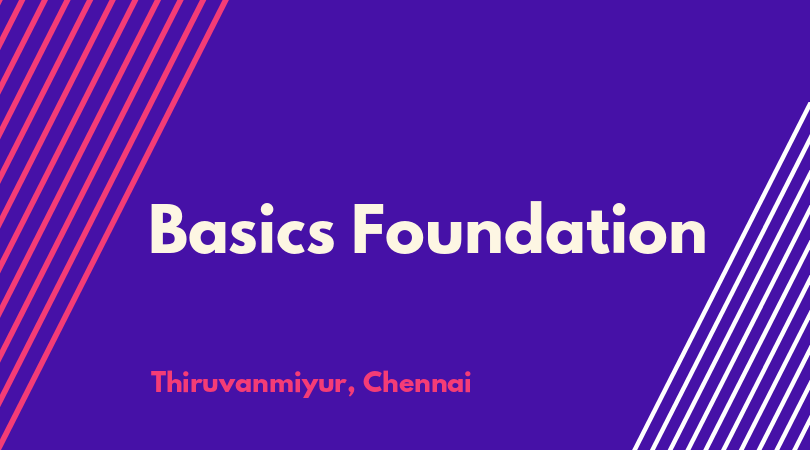 Basics Foundation

Thiruvanmiyur, Chennai